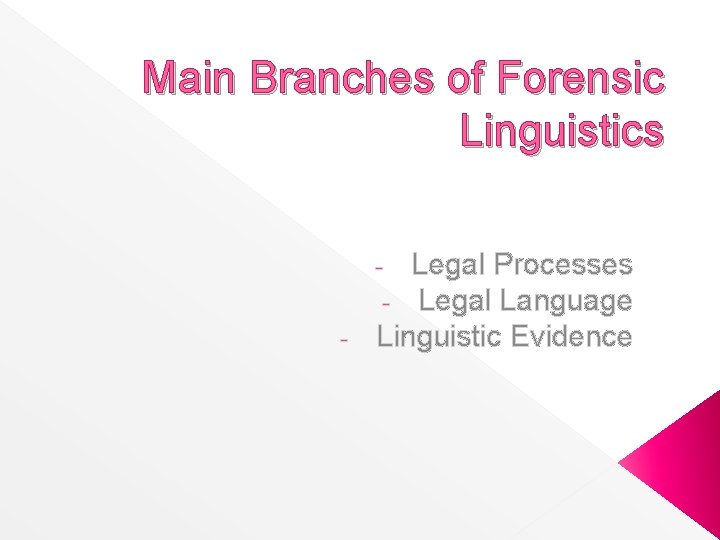 Main Branches of Forensic Linguistics

- Legal Processes
- Legal Language
- Linguistic Evidence